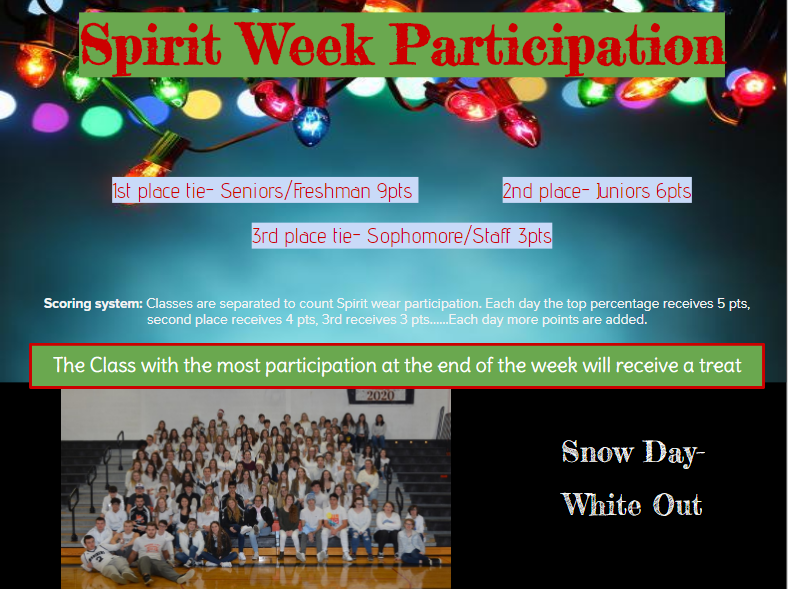 Spirit Week Participation

1st place tie- Seniors/Freshman 9pts

2nd place- Juniors 6pts

3rd place tie- Sophomore/Staff 3pts

Scoring system: Classes are separated to count Spirit wear participation. Each day the top percentage receives 5 pts, second place receives 4 pts, 3rd receives 3 pts......Each day more points are added.

The Class with the most participation at the end of the week will receive a treat

2020

Snow Day-
White Out